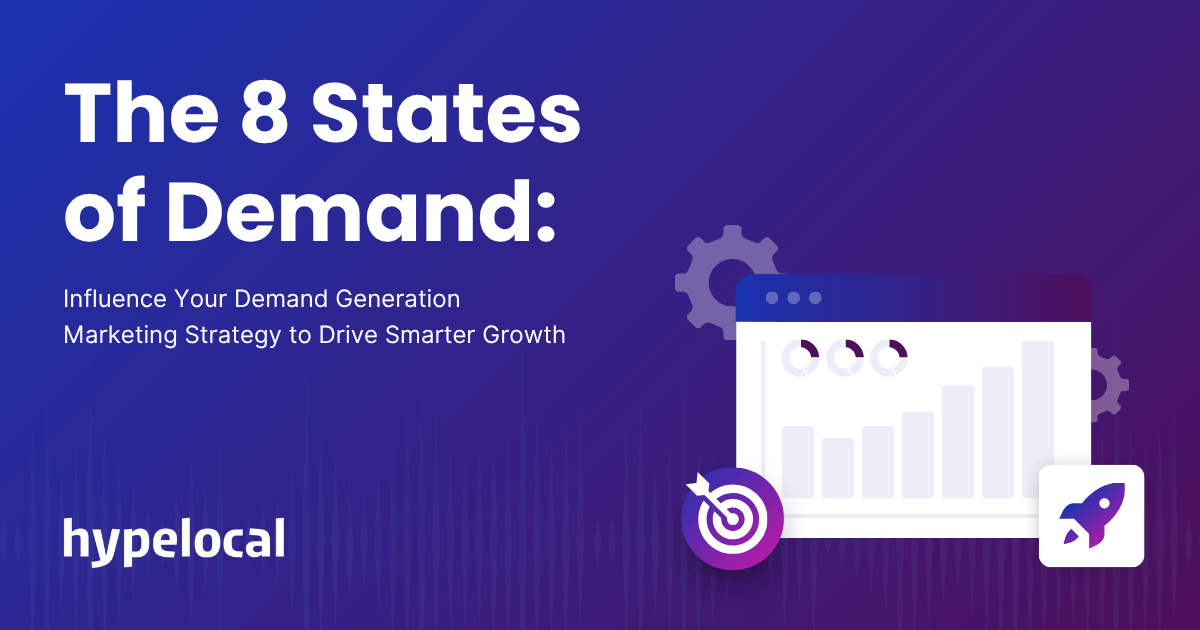 The 8 States of Demand:

Influence Your Demand Generation Marketing Strategy to Drive Smarter Growth

hypelocal